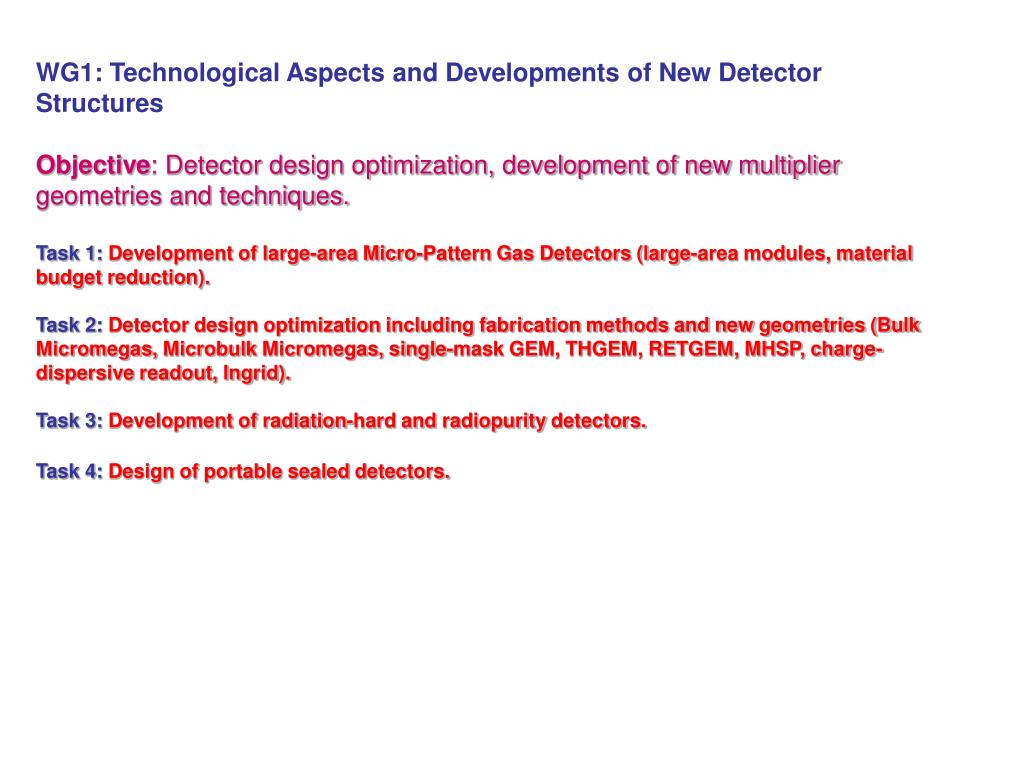 WG1: Technological Aspects and Developments of New Detector Structures

Objective: Detector design optimization, development of new multiplier geometries and techniques.

Task 1: Development of large-area Micro-Pattern Gas Detectors (large-area modules, material budget reduction).

Task 2: Detector design optimization including fabrication methods and new geometries (Bulk Micromegas, Microbulk Micromegas, single-mask GEM, THGEM, RETGEM, MHSP, charge-dispersive readout, Ingrid).

Task 3: Development of radiation-hard and radiopurity detectors.

Task 4: Design of portable sealed detectors.